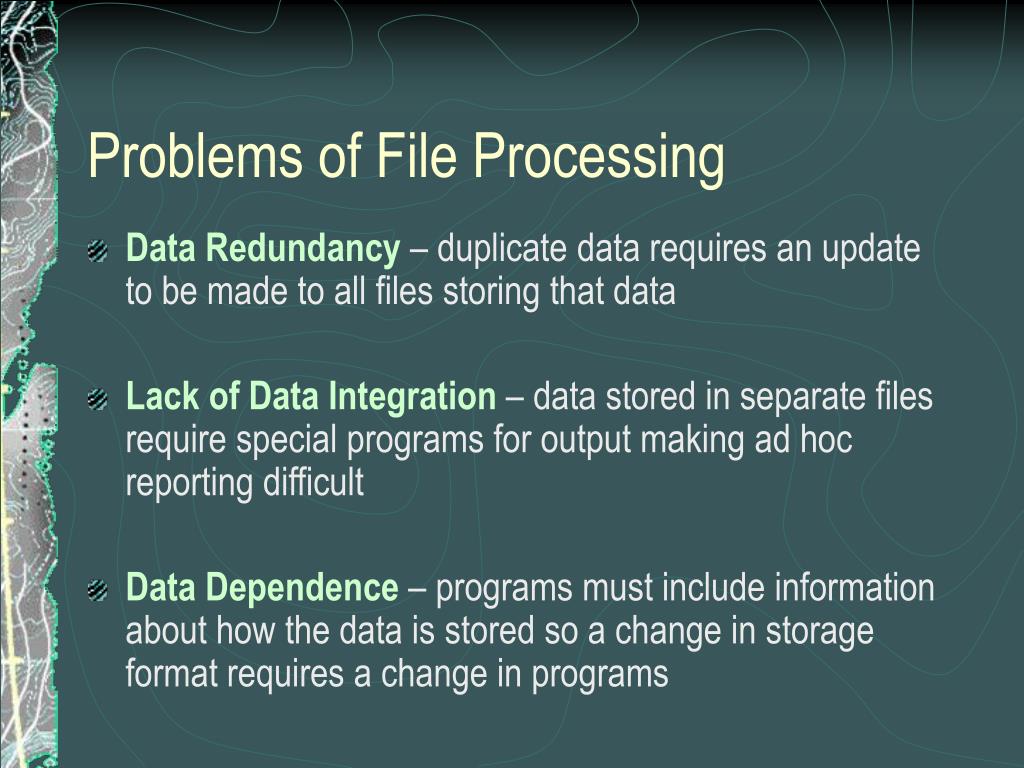 Problems of File Processing

Data Redundancy – duplicate data requires an update to be made to all files storing that data

Lack of Data Integration – data stored in separate files require special programs for output making ad hoc reporting difficult

Data Dependence – programs must include information about how the data is stored so a change in storage format requires a change in programs